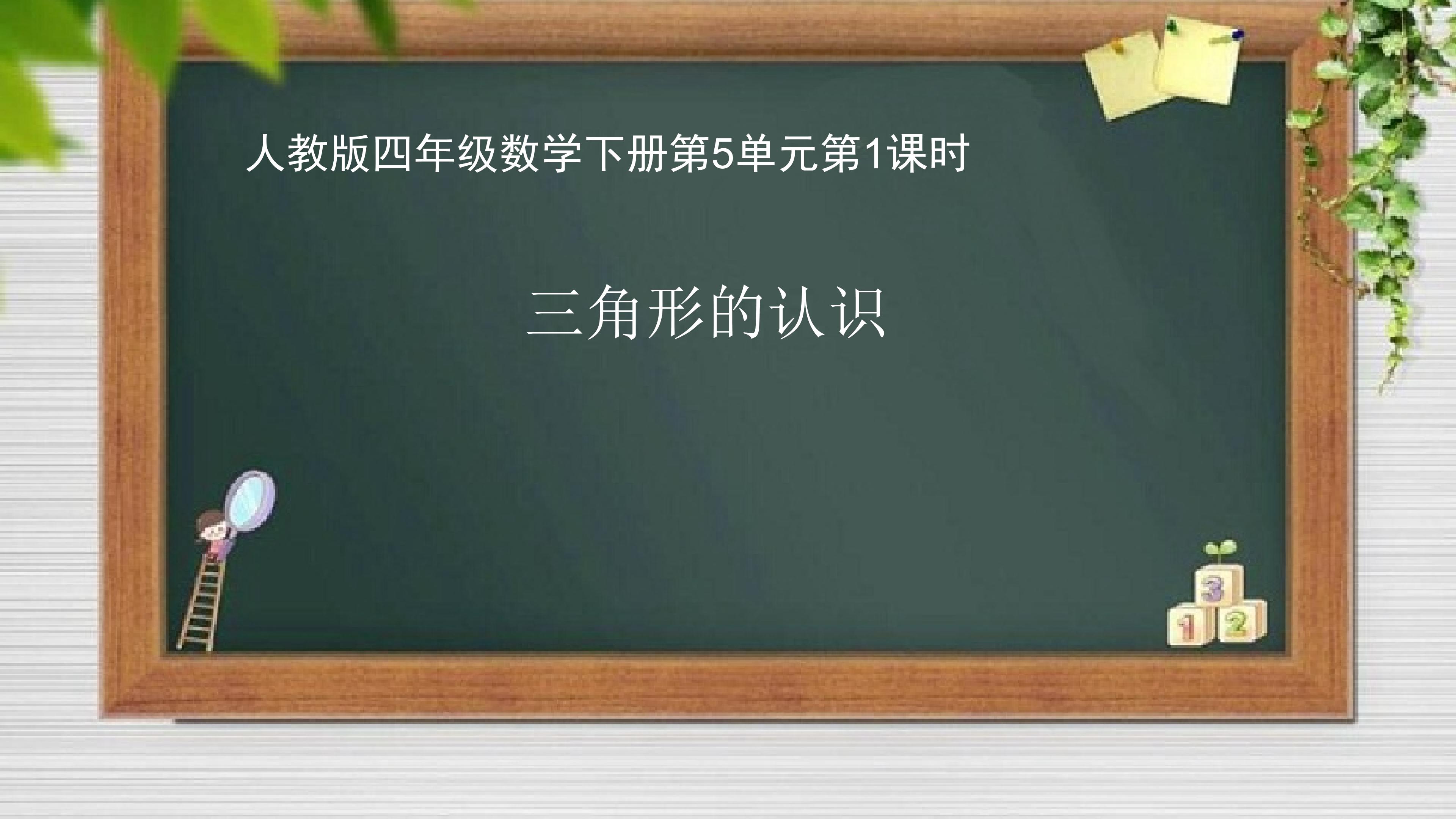 人教版四年级数学下册第5单元第1课时

三角形的认识

3
1 2